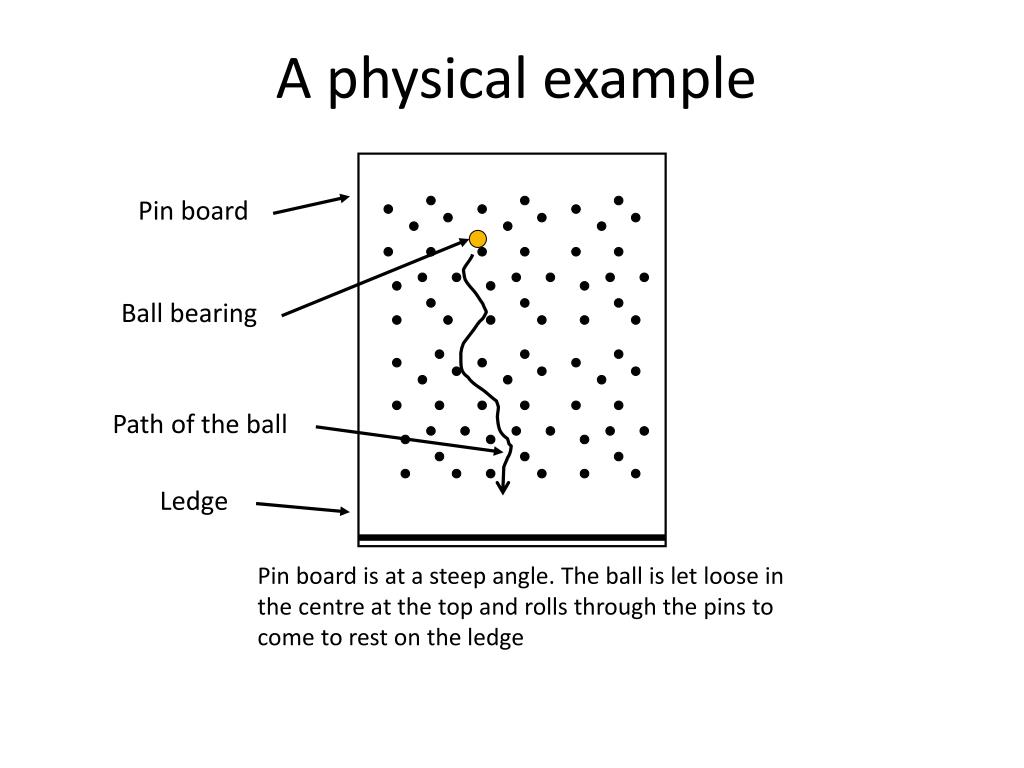 A physical example

Pin board

Ball bearing

Path of the ball

Ledge

Pin board is at a steep angle. The ball is let loose in the centre at the top and rolls through the pins to come to rest on the ledge